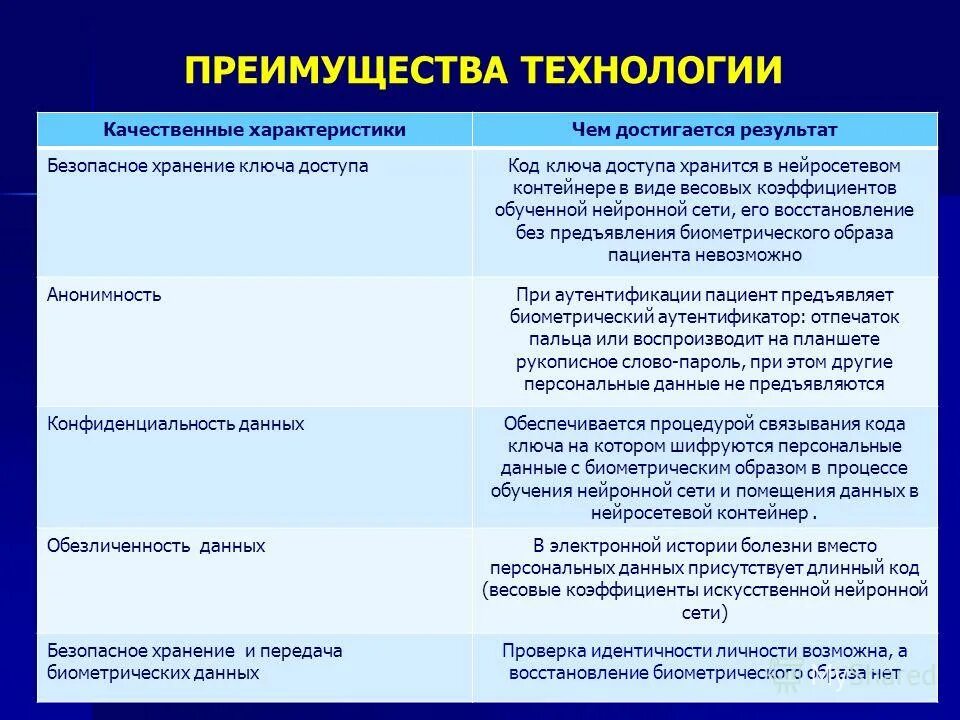 ПРЕИМУЩЕСТВА ТЕХНОЛОГИИ

| Качественные характеристики | Чем достигается результат |
|---|---|
| Безопасное хранение ключа доступа | Код ключа доступа хранится в нейросетевом контейнере в виде весовых коэффициентов обученной нейронной сети, его восстановление без предъявления биометрического образа пациента невозможно |
| Анонимность | При аутентификации пациент предъявляет биометрический аутентификатор: отпечаток пальца или воспроизводит на планшете рукописное слово-пароль, при этом другие персональные данные не предъявляются |
| Конфиденциальность данных | Обеспечивается процедурой связывания кода ключа на котором шифруются персональные данные с биометрическим образом в процессе обучения нейронной сети и помещения данных в нейросетевой контейнер . |
| Обезличенность  данных | В электронной истории болезни вместо персональных данных присутствует длинный код (весовые коэффициенты искусственной нейронной сети) |
| Безопасное хранение  и передача биометрических данных | Проверка идентичности личности возможна, а восстановление биометрического образа нет |

MyShared